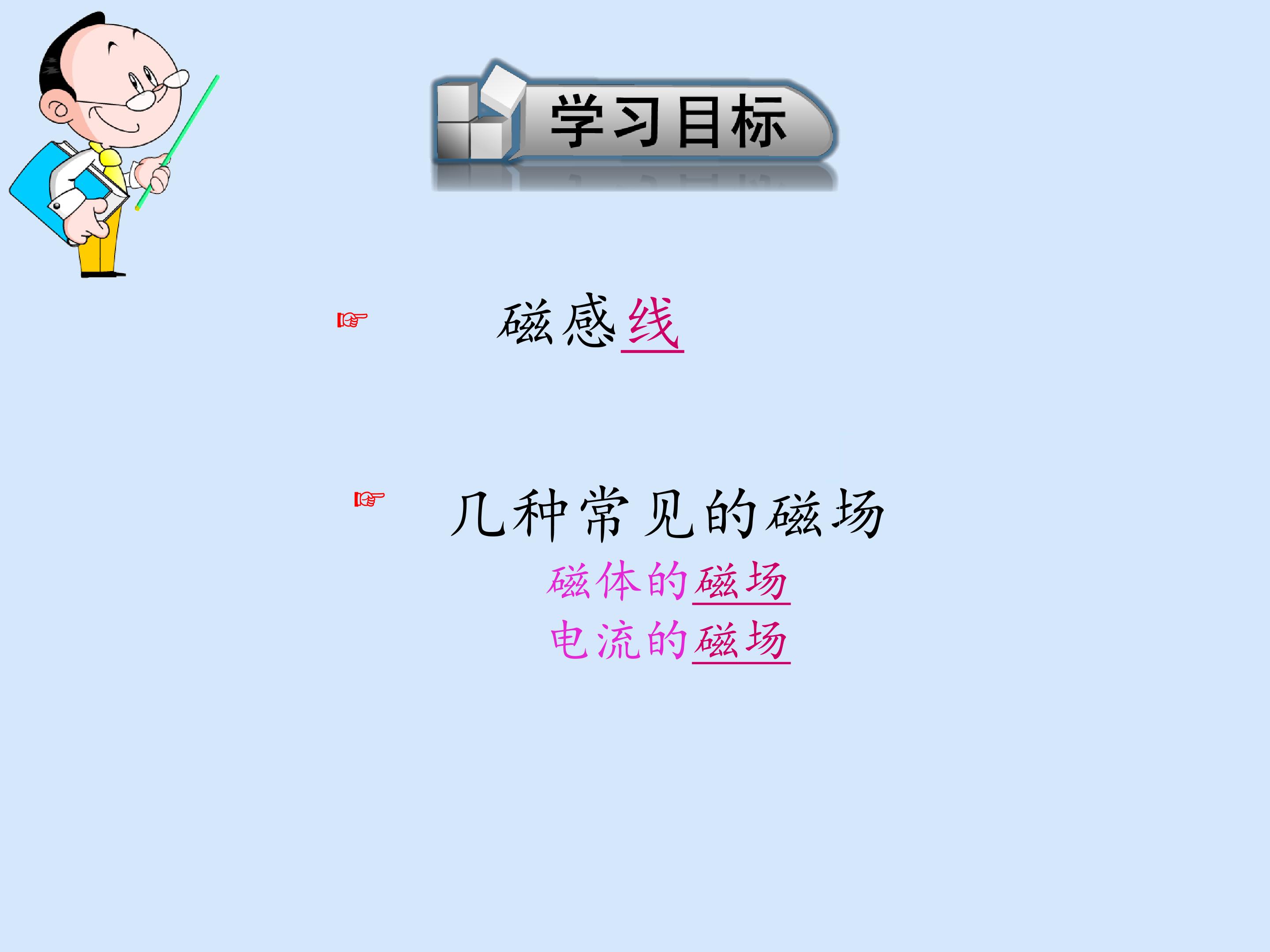 学习目标

☞ 磁感线

☞ 几种常见的磁场

磁体的磁场

电流的磁场